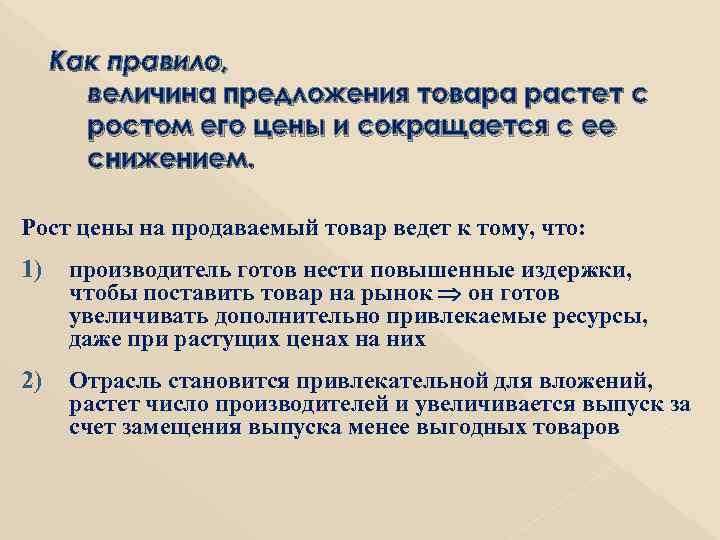 Как правило,
величина предложения товара растет с ростом его цены и сокращается с ее снижением.

Рост цены на продаваемый товар ведет к тому, что:

1) производитель готов нести повышенные издержки, чтобы поставить товар на рынок $\Rightarrow$ он готов увеличивать дополнительно привлекаемые ресурсы, даже при растущих ценах на них

2) Отрасль становится привлекательной для вложений, растет число производителей и увеличивается выпуск за счет замещения выпуска менее выгодных товаров